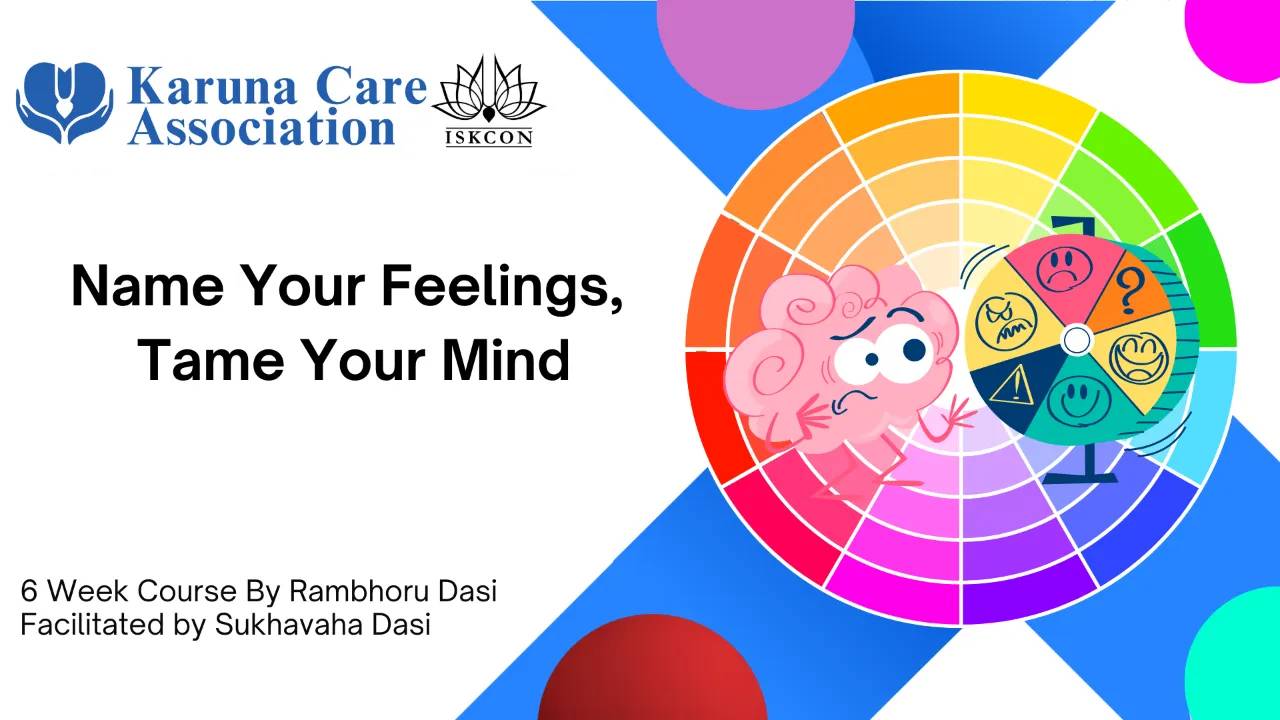 Karuna Care Association

ISKCON

Name Your Feelings, Tame Your Mind

?

6 Week Course By Rambhoru Dasi
Facilitated by Sukhavaha Dasi